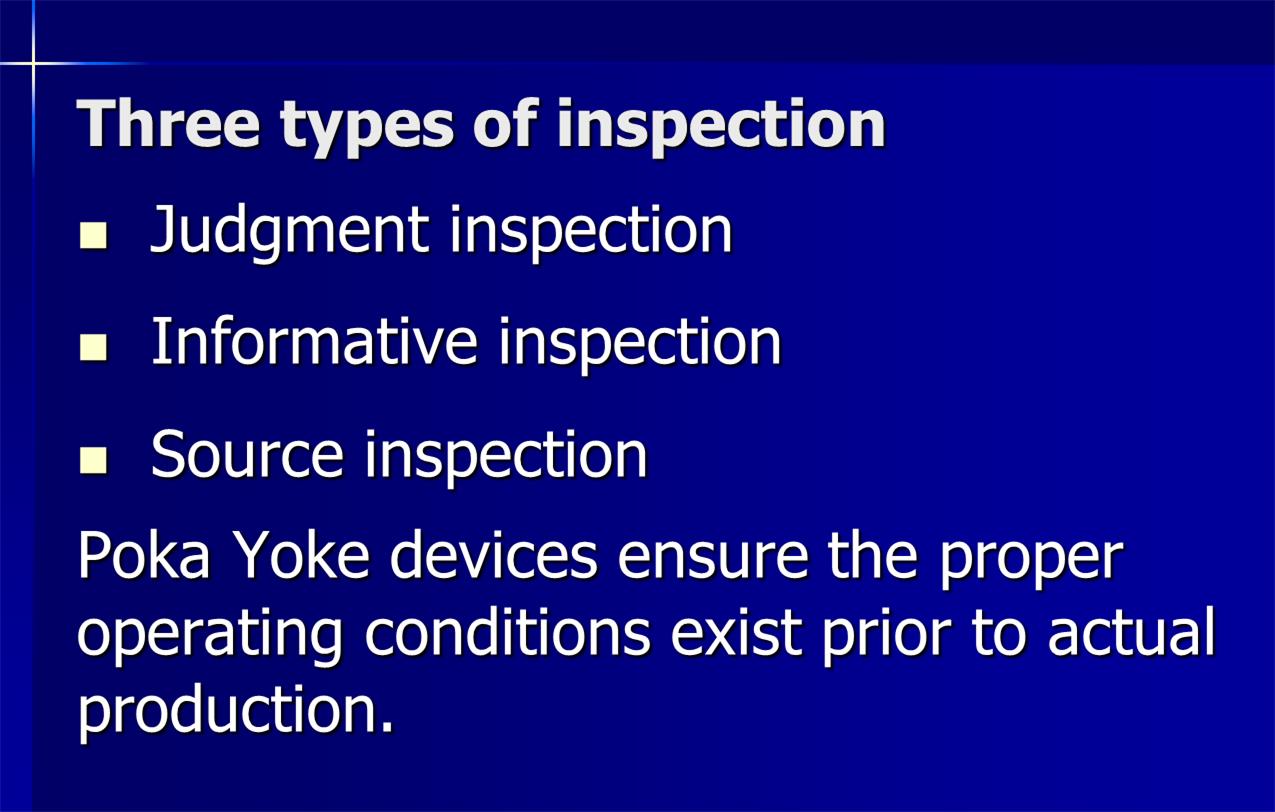 Three types of inspection

- Judgment inspection
- Informative inspection
- Source inspection

Poka Yoke devices ensure the proper operating conditions exist prior to actual production.